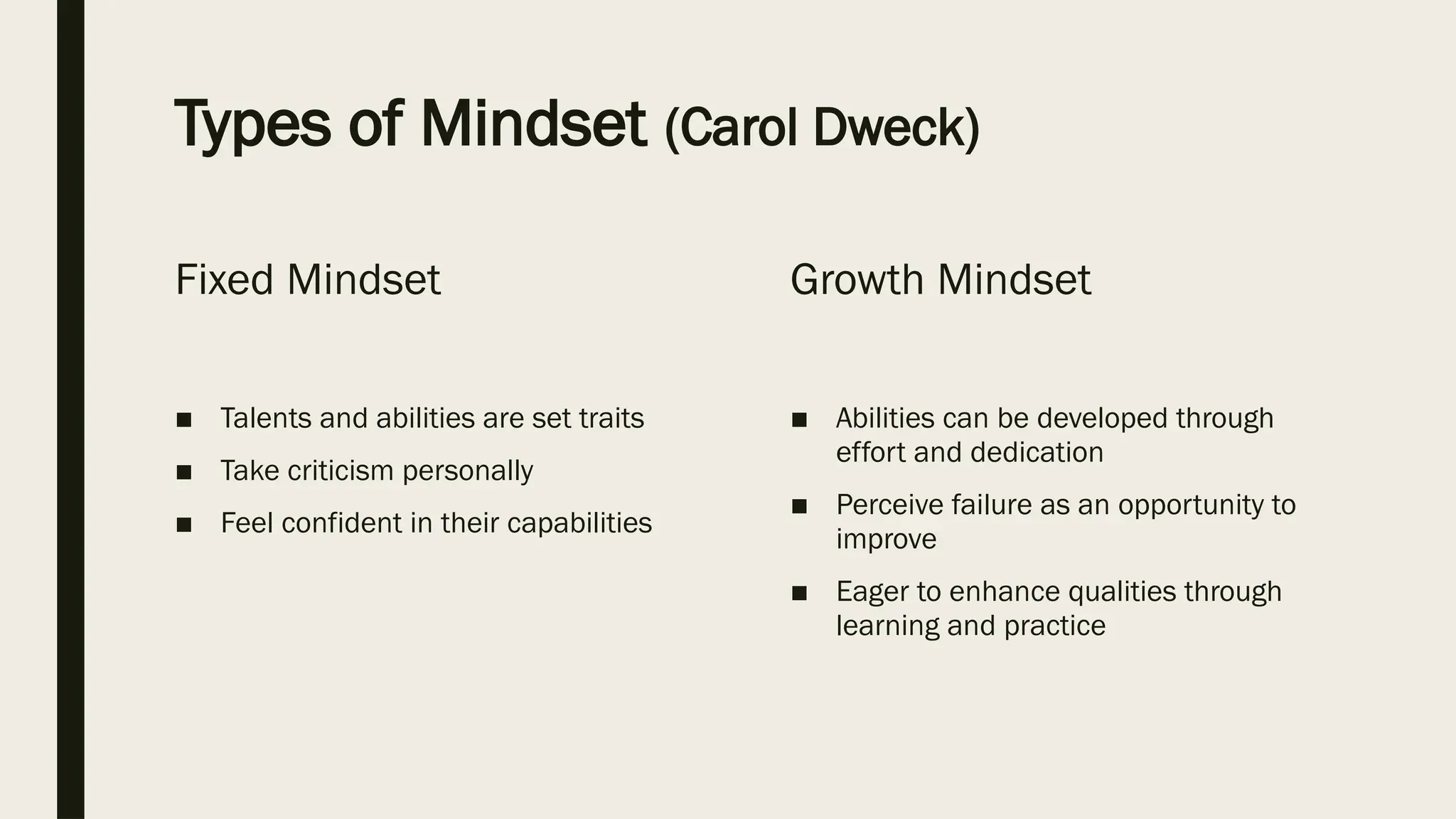 Types of Mindset (Carol Dweck)

Fixed Mindset

■ Talents and abilities are set traits
■ Take criticism personally
■ Feel confident in their capabilities

Growth Mindset

■ Abilities can be developed through effort and dedication
■ Perceive failure as an opportunity to improve
■ Eager to enhance qualities through learning and practice